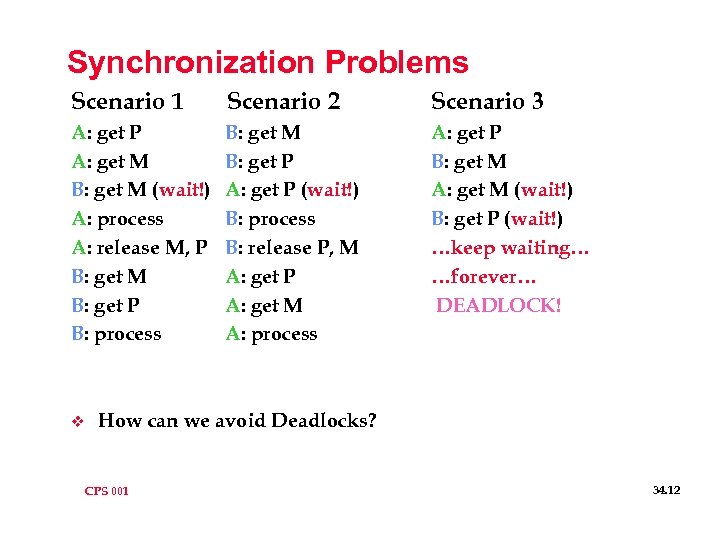 Synchronization Problems

Scenario 1
A: get P
A: get M
B: get M (wait!)
A: process
A: release M, P
B: get M
B: get P
B: process

Scenario 2
B: get M
B: get P
A: get P (wait!)
B: process
B: release P, M
A: get P
A: get M
A: process

Scenario 3
A: get P
B: get M
A: get M (wait!)
B: get P (wait!)
…keep waiting…
…forever…
DEADLOCK!

❖ How can we avoid Deadlocks?

CPS 001

34.12